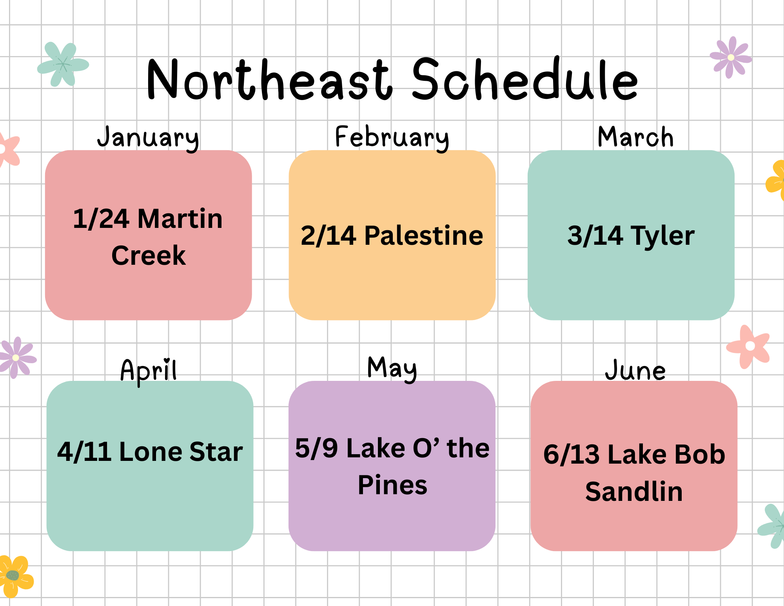 Northeast Schedule

January

1/24 Martin Creek

February

2/14 Palestine

March

3/14 Tyler

April

4/11 Lone Star

May

5/9 Lake O' the Pines

June

6/13 Lake Bob Sandlin